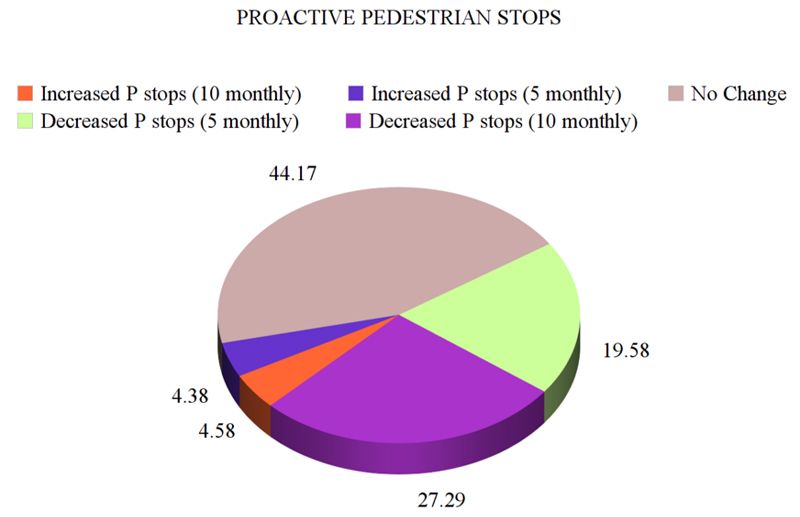 PROACTIVE PEDESTRIAN STOPS

Increased P stops (10 monthly)
Increased P stops (5 monthly)
No Change
Decreased P stops (5 monthly)
Decreased P stops (10 monthly)

44.17
19.58
4.38
4.58
27.29